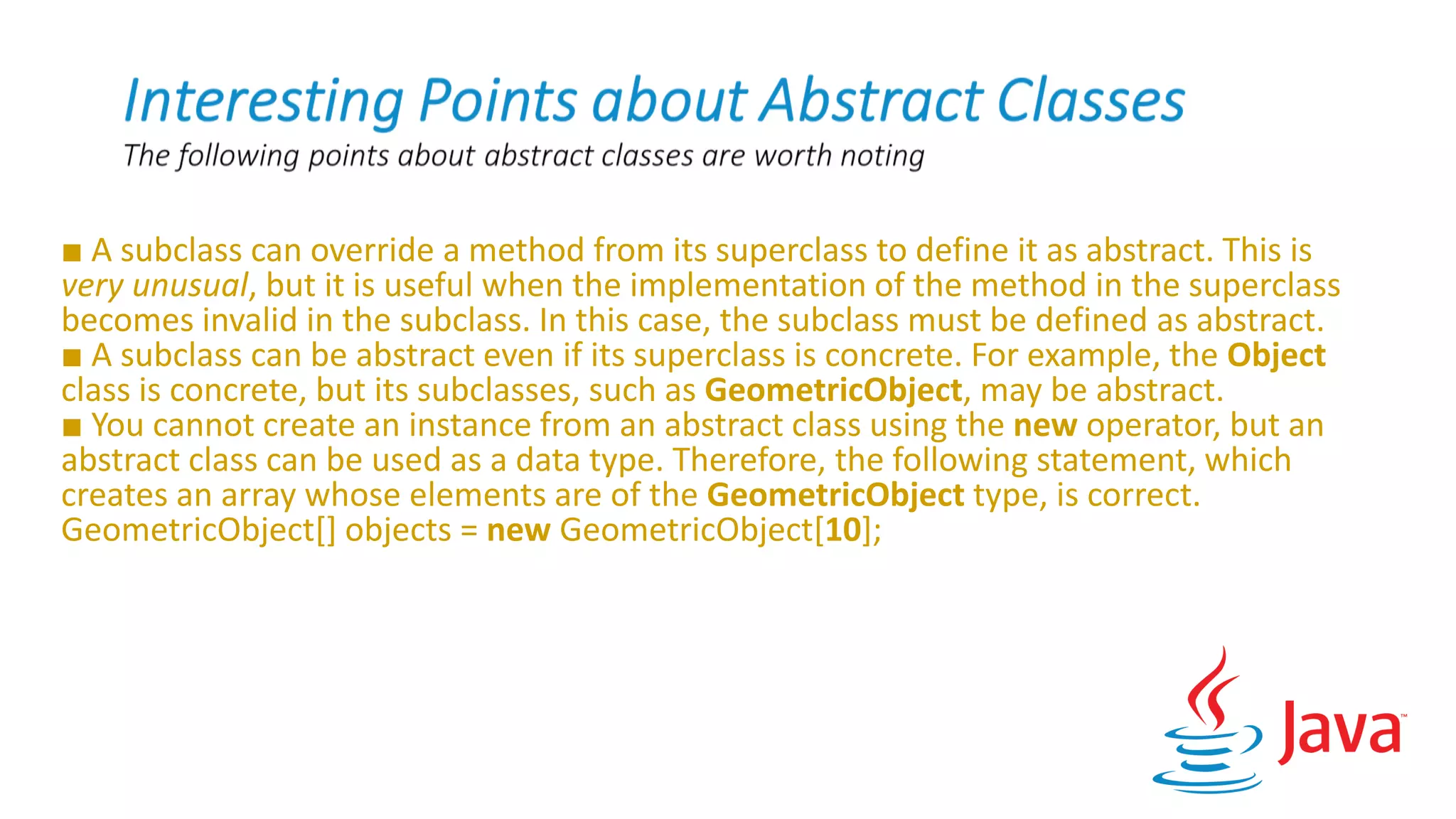 Interesting Points about Abstract Classes

The following points about abstract classes are worth noting

■ A subclass can override a method from its superclass to define it as abstract. This is very unusual, but it is useful when the implementation of the method in the superclass becomes invalid in the subclass. In this case, the subclass must be defined as abstract.
■ A subclass can be abstract even if its superclass is concrete. For example, the Object class is concrete, but its subclasses, such as GeometricObject, may be abstract.
■ You cannot create an instance from an abstract class using the new operator, but an abstract class can be used as a data type. Therefore, the following statement, which creates an array whose elements are of the GeometricObject type, is correct.
GeometricObject[] objects = new GeometricObject[10];

Java™